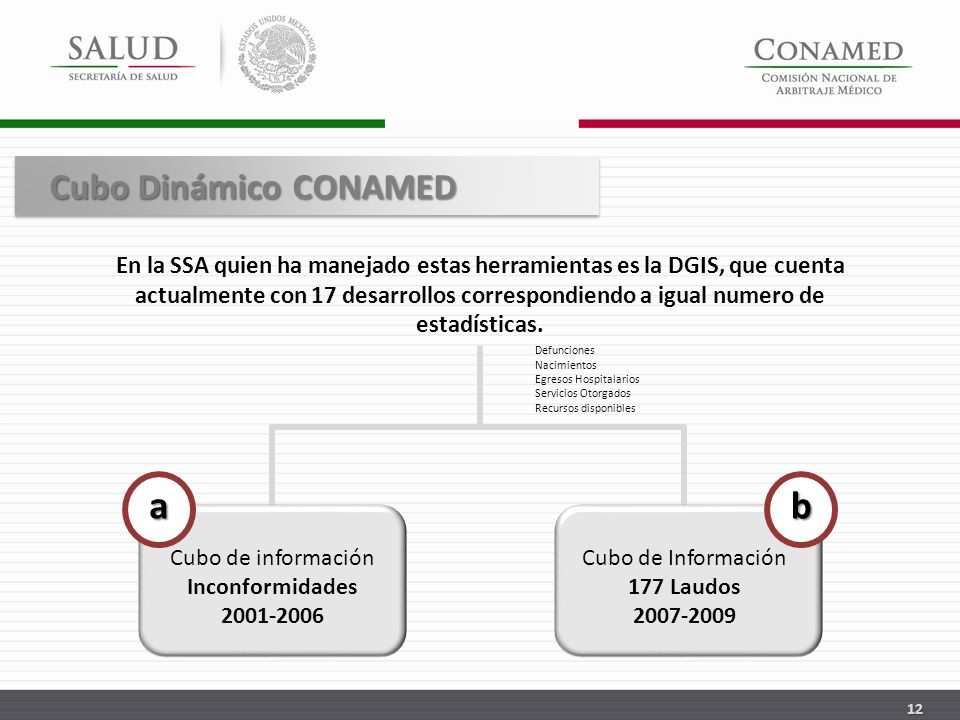 SALUD
SECRETARÍA DE SALUD

ESTADOS UNIDOS MEXICANOS

CONAMED
COMISIÓN NACIONAL DE
ARBITRAJE MÉDICO

Cubo Dinámico CONAMED

En la SSA quien ha manejado estas herramientas es la DGIS, que cuenta actualmente con 17 desarrollos correspondiendo a igual numero de estadísticas.

Defunciones
Nacimientos
Egresos Hospitalarios
Servicios Otorgados
Recursos disponibles

a

Cubo de información
Inconformidades
2001-2006

b

Cubo de Información
177 Laudos
2007-2009

12